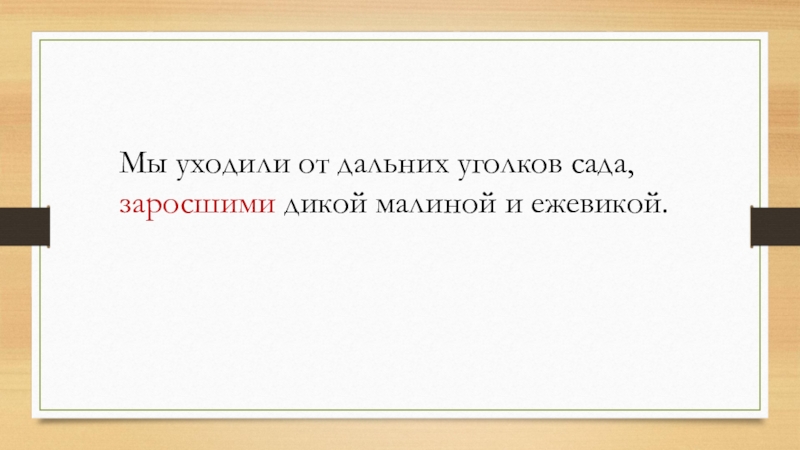 Мы уходили от дальних уголков сада, заросшими дикой малиной и ежевикой.